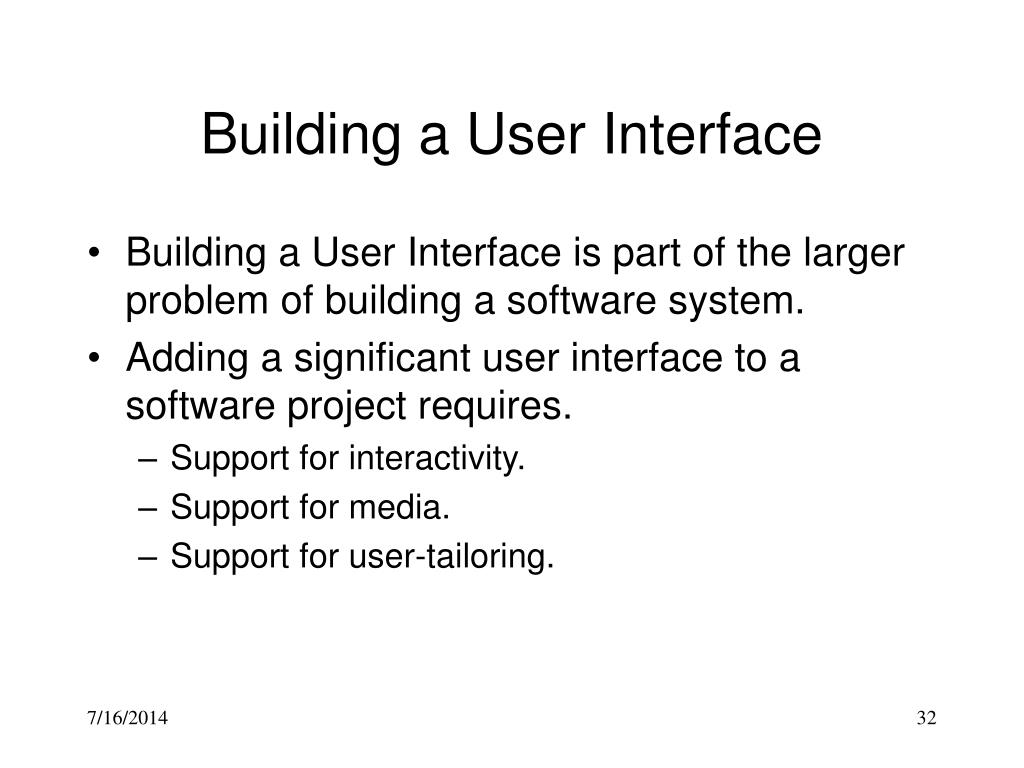 Building a User Interface

• Building a User Interface is part of the larger problem of building a software system.
• Adding a significant user interface to a software project requires.
– Support for interactivity.
– Support for media.
– Support for user-tailoring.

7/16/2014

32